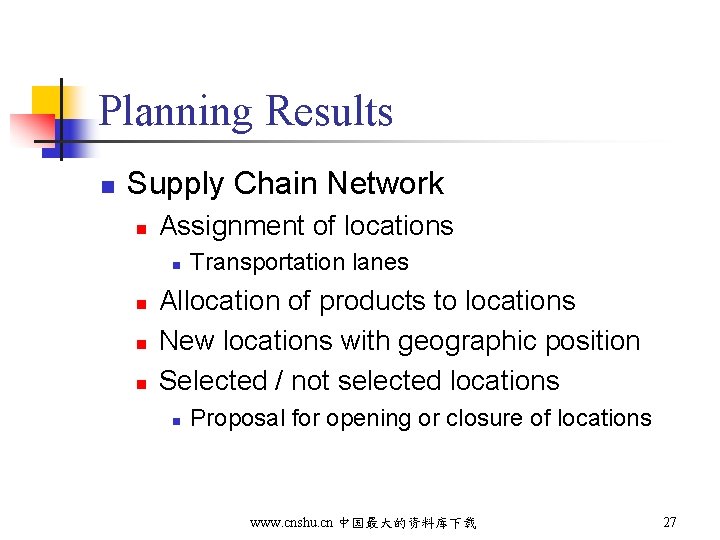 Planning Results

Supply Chain Network

Assignment of locations

Transportation lanes

Allocation of products to locations

New locations with geographic position

Selected / not selected locations

Proposal for opening or closure of locations

www.cnshu.cn 中国最大的资料库下载

27